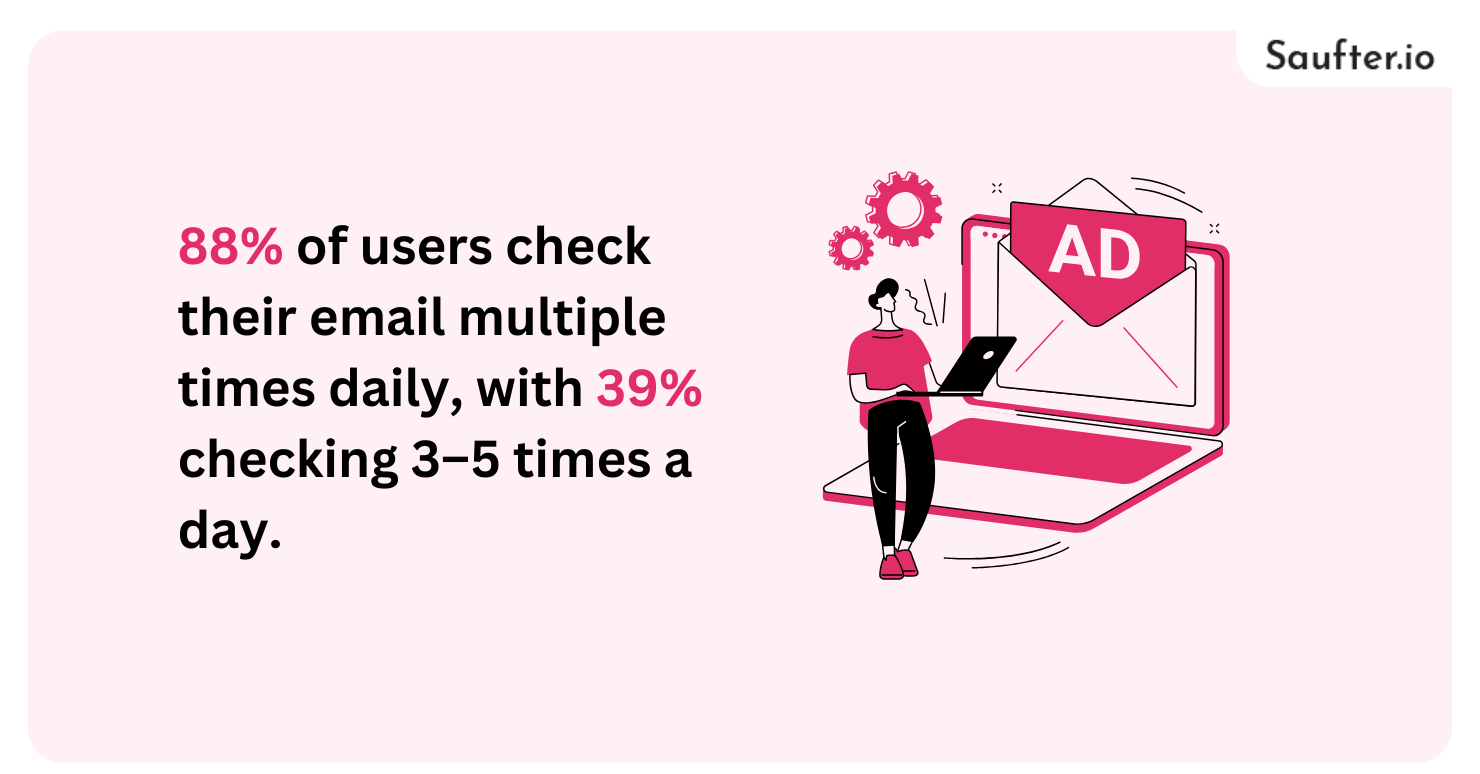 Saufter.io

88% of users check their email multiple times daily, with 39% checking 3–5 times a day.

AD